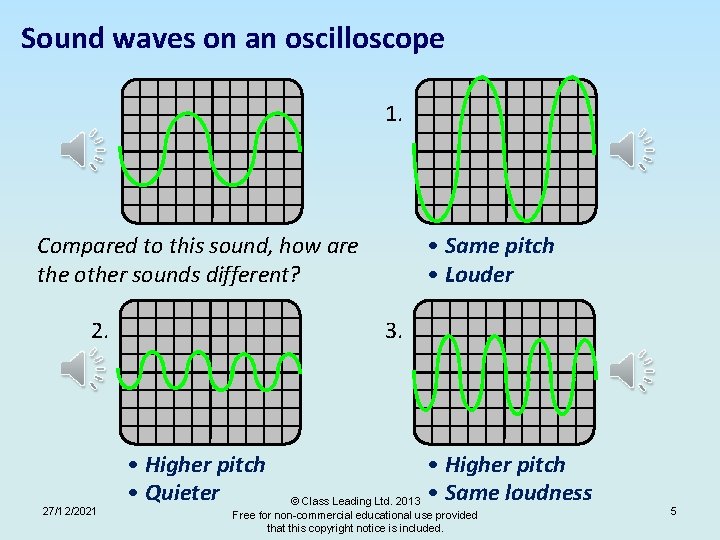 Sound waves on an oscilloscope

Compared to this sound, how are the other sounds different?

1.

• Same pitch
• Louder

2.

• Higher pitch
• Quieter

3.

• Higher pitch
• Same loudness

27/12/2021

© Class Leading Ltd. 2013
Free for non-commercial educational use provided that this copyright notice is included.

5